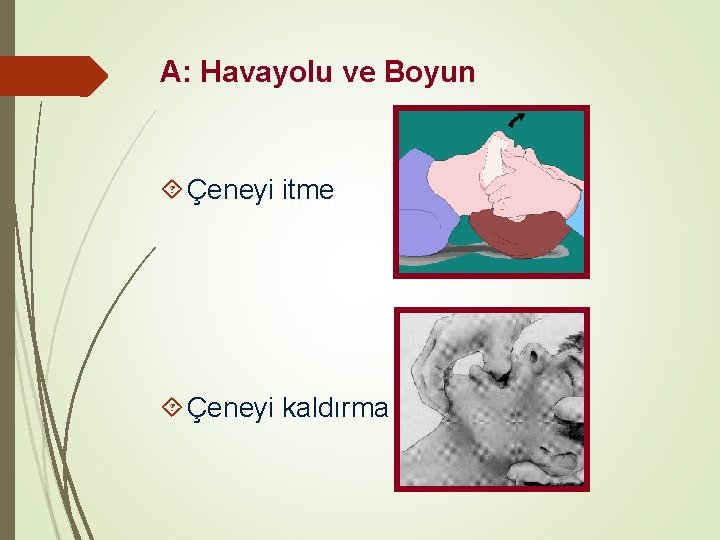 A: Havayolu ve Boyun

Çeneyi itme

Çeneyi kaldırma